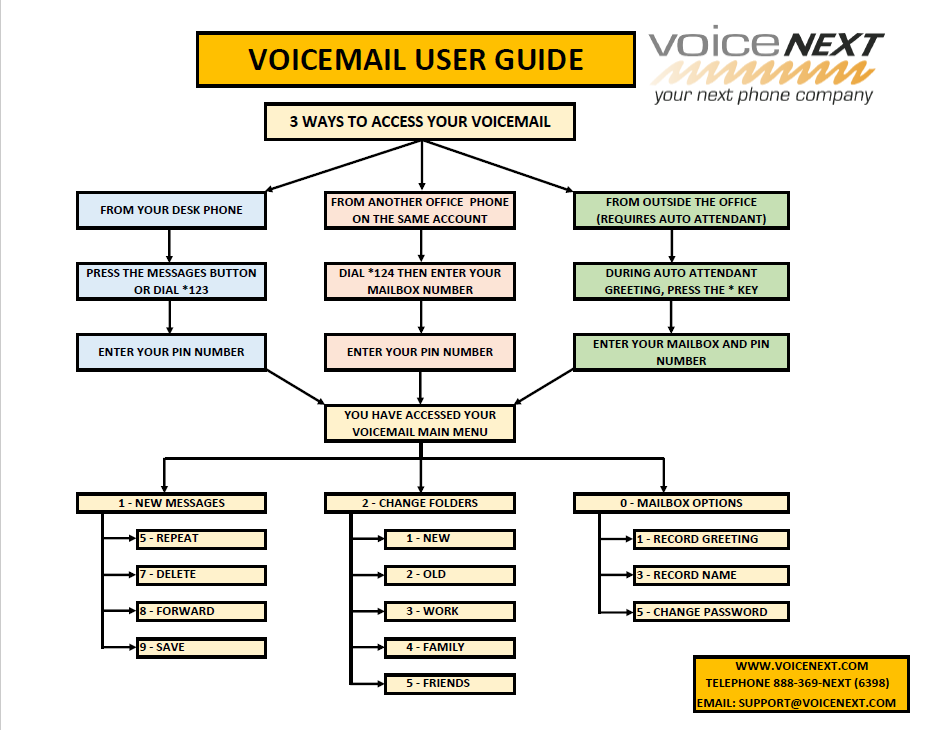 VOICEMAIL USER GUIDE

voiceNEXT
your next phone company

3 WAYS TO ACCESS YOUR VOICEMAIL

FROM YOUR DESK PHONE

PRESS THE MESSAGES BUTTON OR DIAL *123

ENTER YOUR PIN NUMBER

FROM ANOTHER OFFICE PHONE ON THE SAME ACCOUNT

DIAL *124 THEN ENTER YOUR MAILBOX NUMBER

ENTER YOUR PIN NUMBER

FROM OUTSIDE THE OFFICE (REQUIRES AUTO ATTENDANT)

DURING AUTO ATTENDANT GREETING, PRESS THE * KEY

ENTER YOUR MAILBOX AND PIN NUMBER

YOU HAVE ACCESSED YOUR VOICEMAIL MAIN MENU

1 - NEW MESSAGES

5 - REPEAT

7 - DELETE

8 - FORWARD

9 - SAVE

2 - CHANGE FOLDERS

1 - NEW

2 - OLD

3 - WORK

4 - FAMILY

5 - FRIENDS

0 - MAILBOX OPTIONS

1 - RECORD GREETING

3 - RECORD NAME

5 - CHANGE PASSWORD

WWW.VOICENEXT.COM
TELEPHONE 888-369-NEXT (6398)
EMAIL: SUPPORT@VOICENEXT.COM